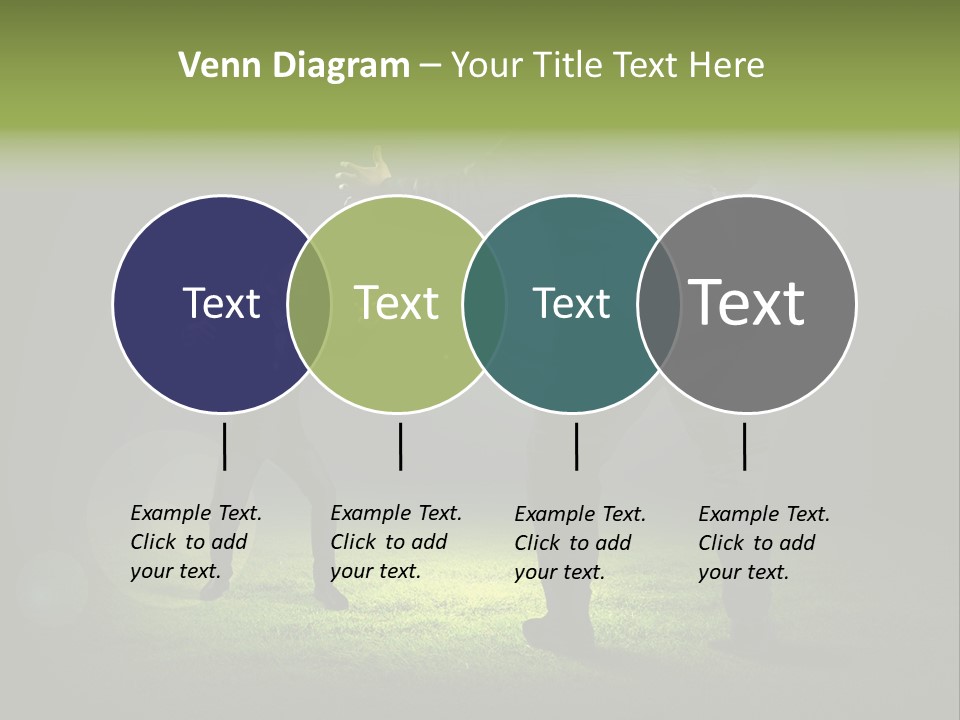 Venn Diagram – Your Title Text Here

Text

Text

Text

Text

Example Text. Click to add your text.

Example Text. Click to add your text.

Example Text. Click to add your text.

Example Text. Click to add your text.